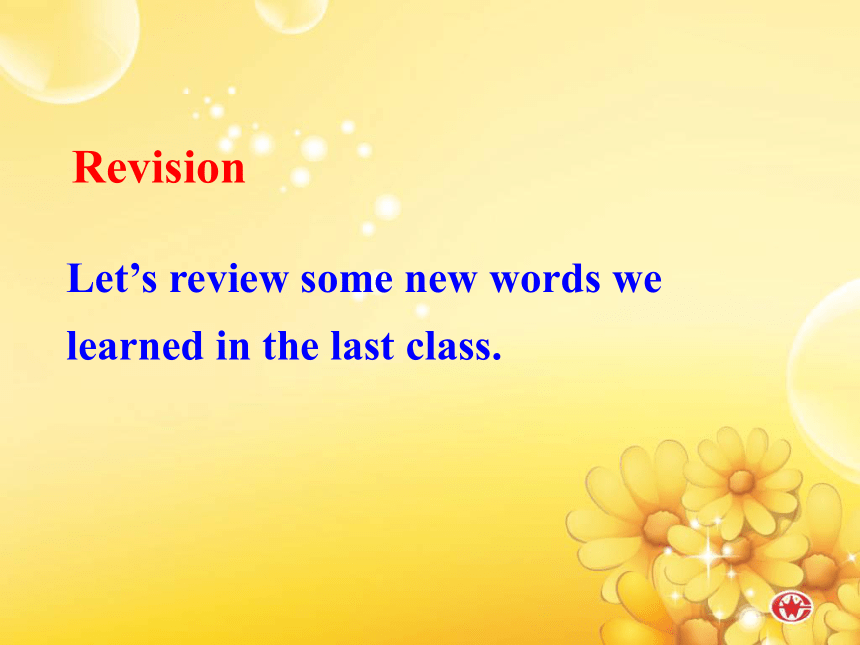 Revision

Let’s review some new words we learned in the last class.